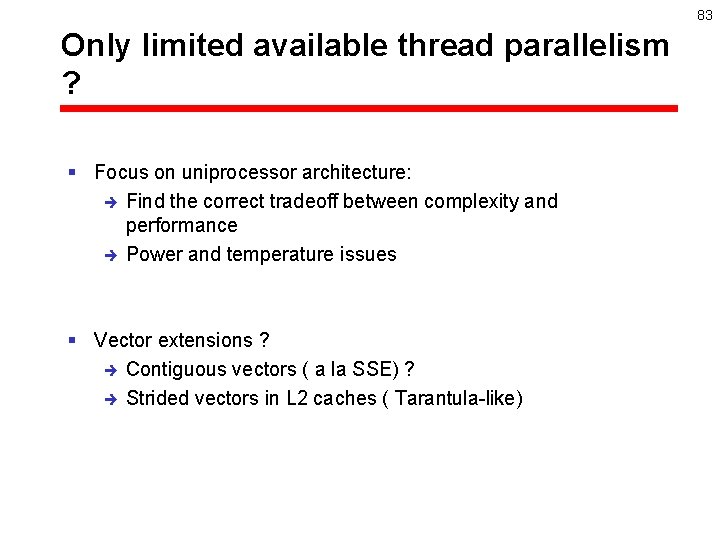 83

Only limited available thread parallelism ?

▪ Focus on uniprocessor architecture:
➔ Find the correct tradeoff between complexity and performance
➔ Power and temperature issues

▪ Vector extensions ?
➔ Contiguous vectors ( a la SSE) ?
➔ Strided vectors in L2 caches ( Tarantula-like)